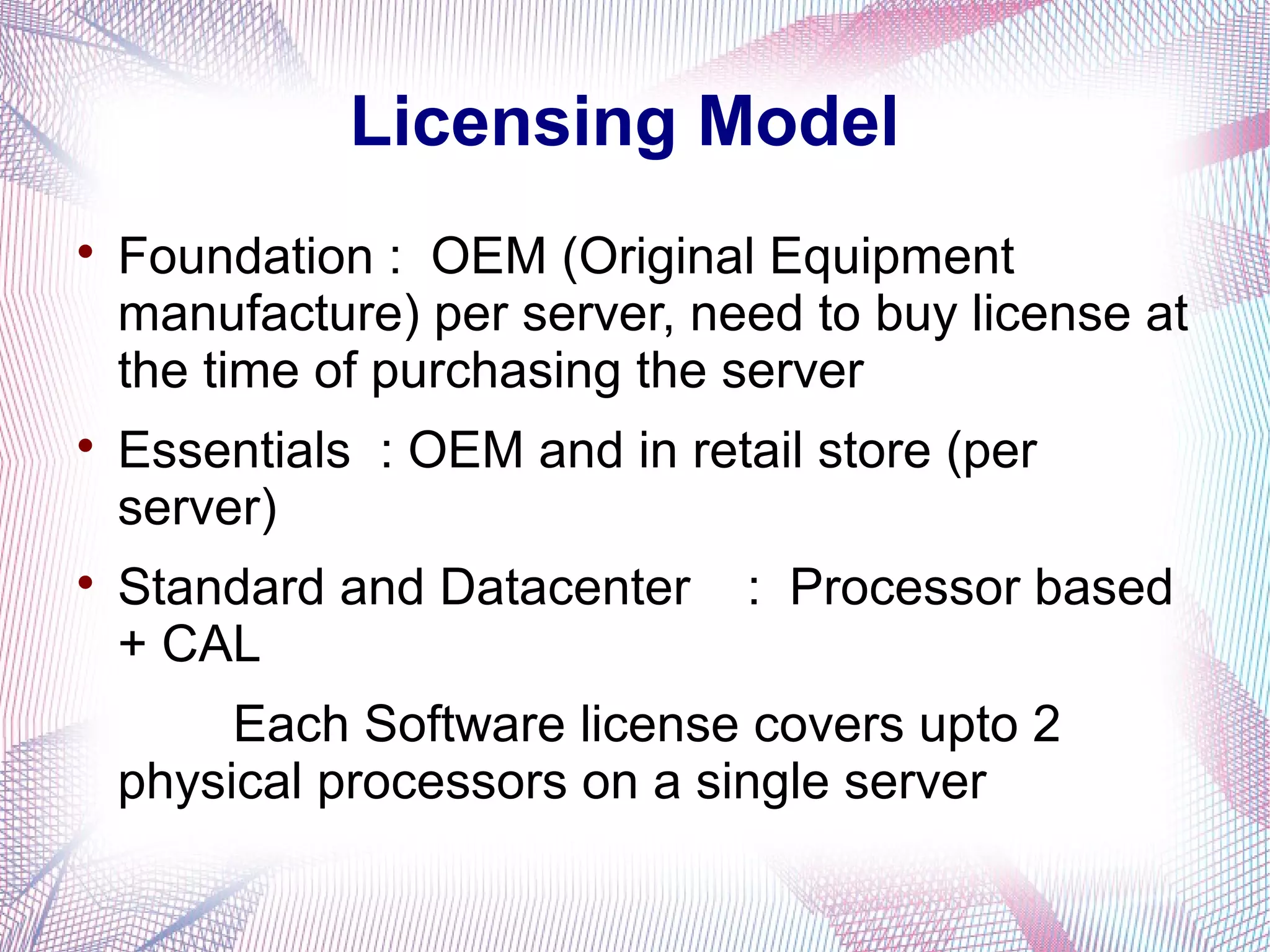 Licensing Model

• Foundation : OEM (Original Equipment manufacture) per server, need to buy license at the time of purchasing the server

• Essentials : OEM and in retail store (per server)

• Standard and Datacenter : Processor based + CAL

Each Software license covers upto 2 physical processors on a single server